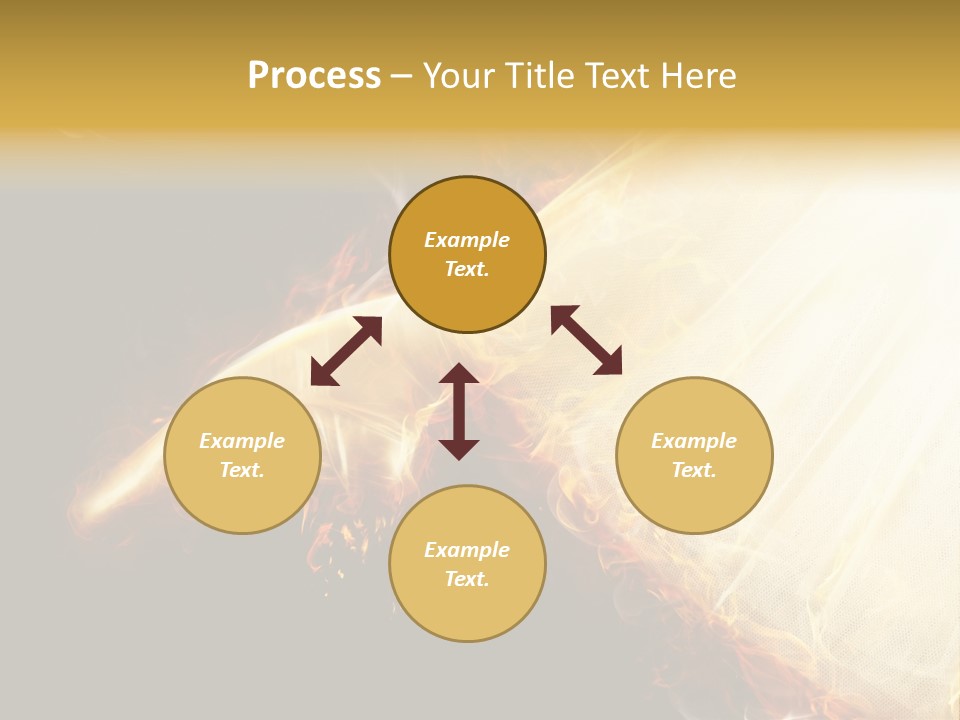 Process – Your Title Text Here

Example Text.

Example Text.

Example Text.

Example Text.